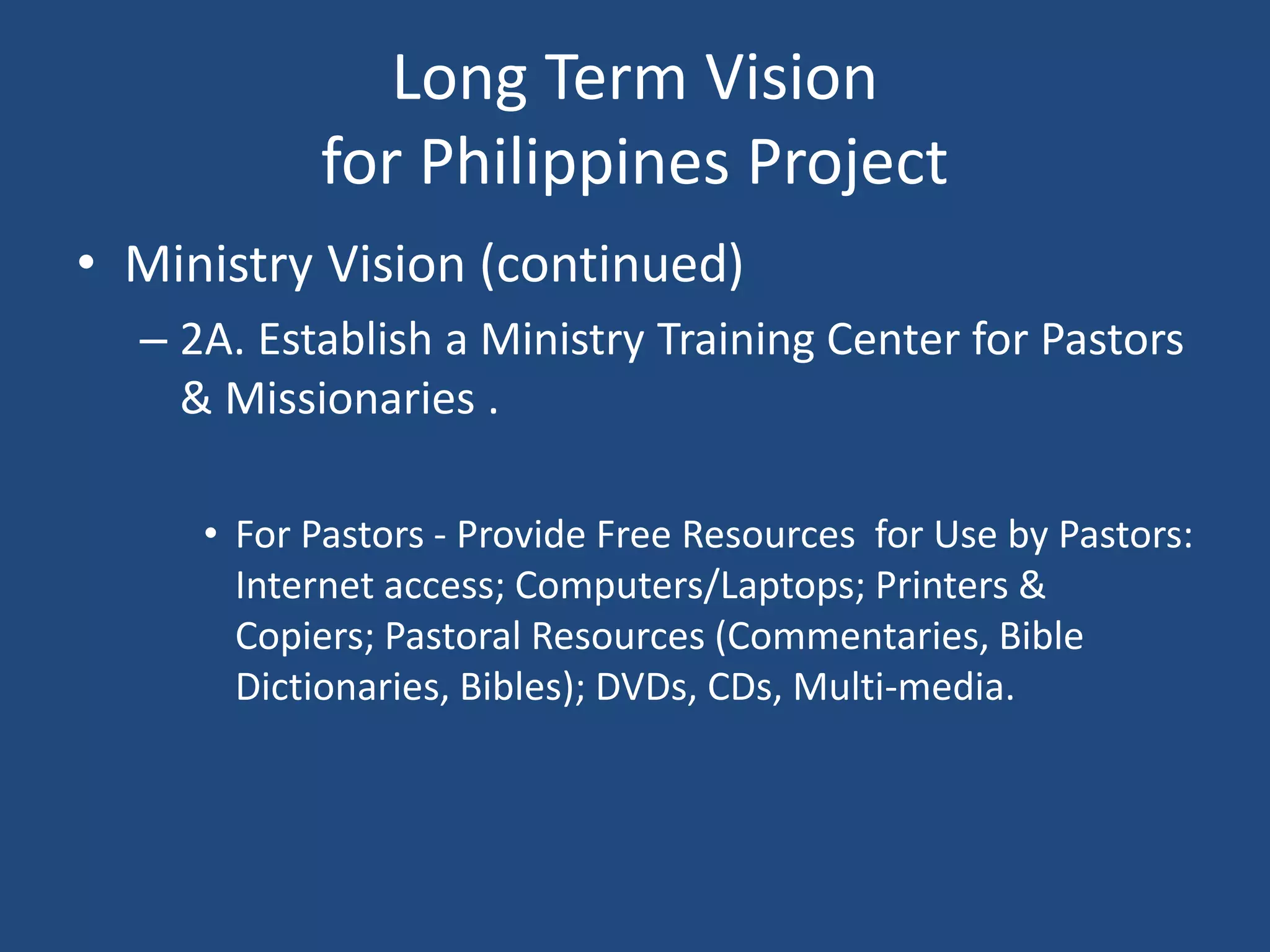 Long Term Vision
for Philippines Project

• Ministry Vision (continued)

– 2A. Establish a Ministry Training Center for Pastors & Missionaries .

• For Pastors - Provide Free Resources for Use by Pastors: Internet access; Computers/Laptops; Printers & Copiers; Pastoral Resources (Commentaries, Bible Dictionaries, Bibles); DVDs, CDs, Multi-media.